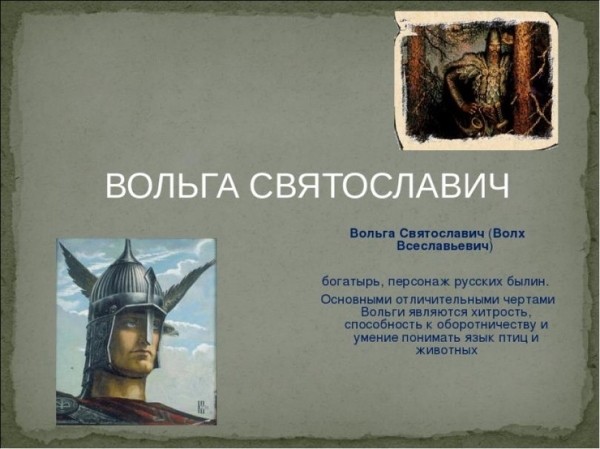 ВОЛЬГА СВЯТОСЛАВИЧ

Вольга Святославич (Волх Всеславьевич)

богатырь, персонаж русских былин.

Основными отличительными чертами Вольги являются хитрость, способность к оборотничеству и умение понимать язык птиц и животных